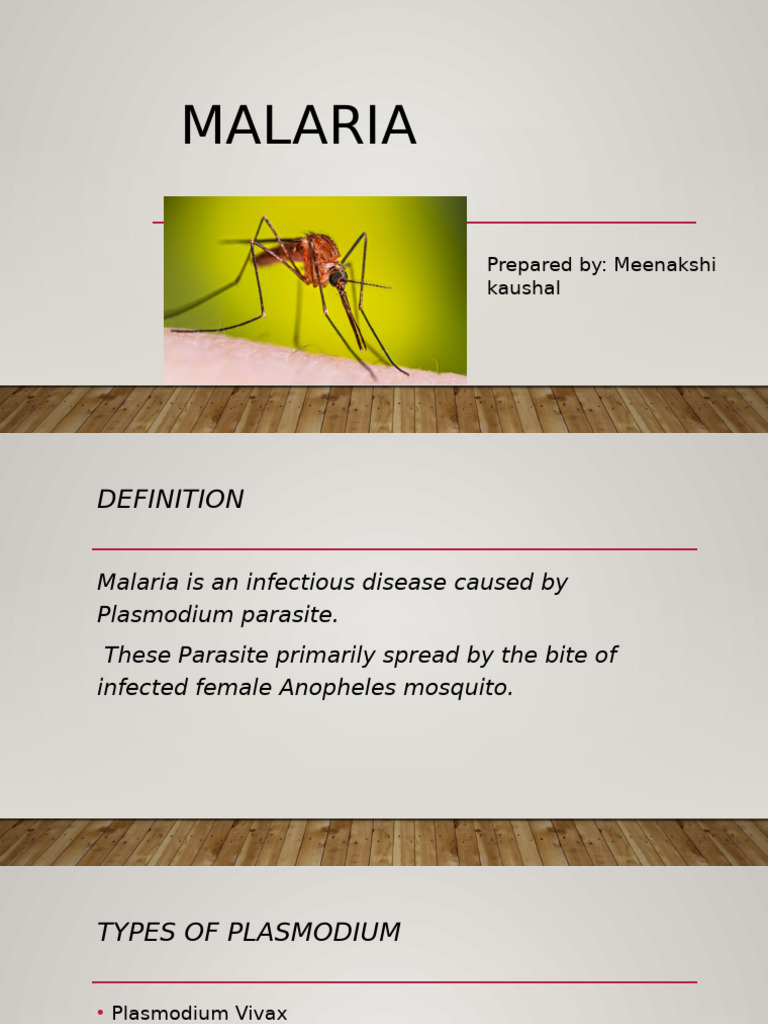 MALARIA

Prepared by: Meenakshi kaushal

DEFINITION

Malaria is an infectious disease caused by Plasmodium parasite.

These Parasite primarily spread by the bite of infected female Anopheles mosquito.

TYPES OF PLASMODIUM

• Plasmodium Vivax